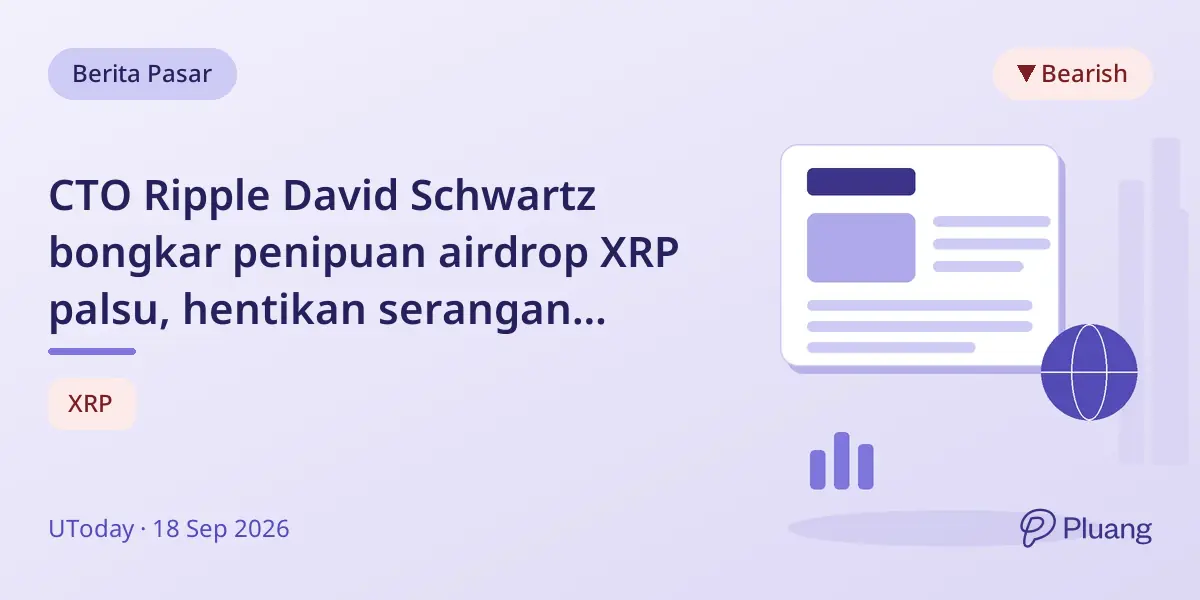 Berita Pasar

▼ Bearish

CTO Ripple David Schwartz bongkar penipuan airdrop XRP palsu, hentikan serangan...

XRP

UToday · 18 Sep 2026

Pluang